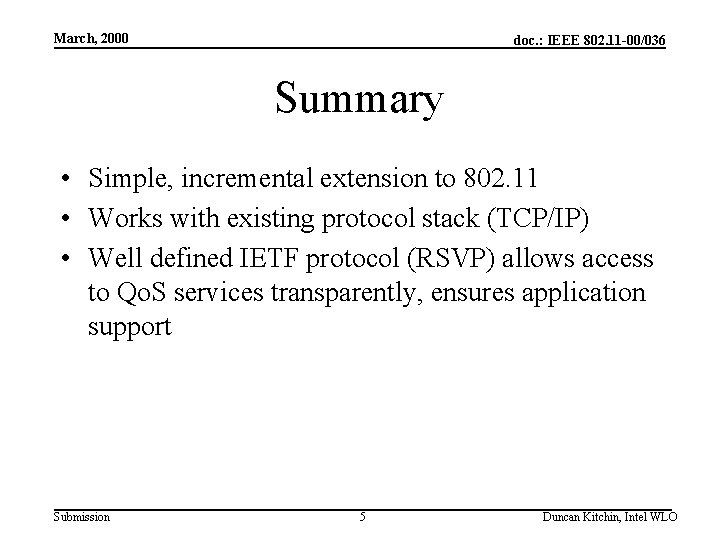 March, 2000

doc.: IEEE 802.11-00/036

Summary

• Simple, incremental extension to 802.11
• Works with existing protocol stack (TCP/IP)
• Well defined IETF protocol (RSVP) allows access to QoS services transparently, ensures application support

Submission

5

Duncan Kitchin, Intel WLO